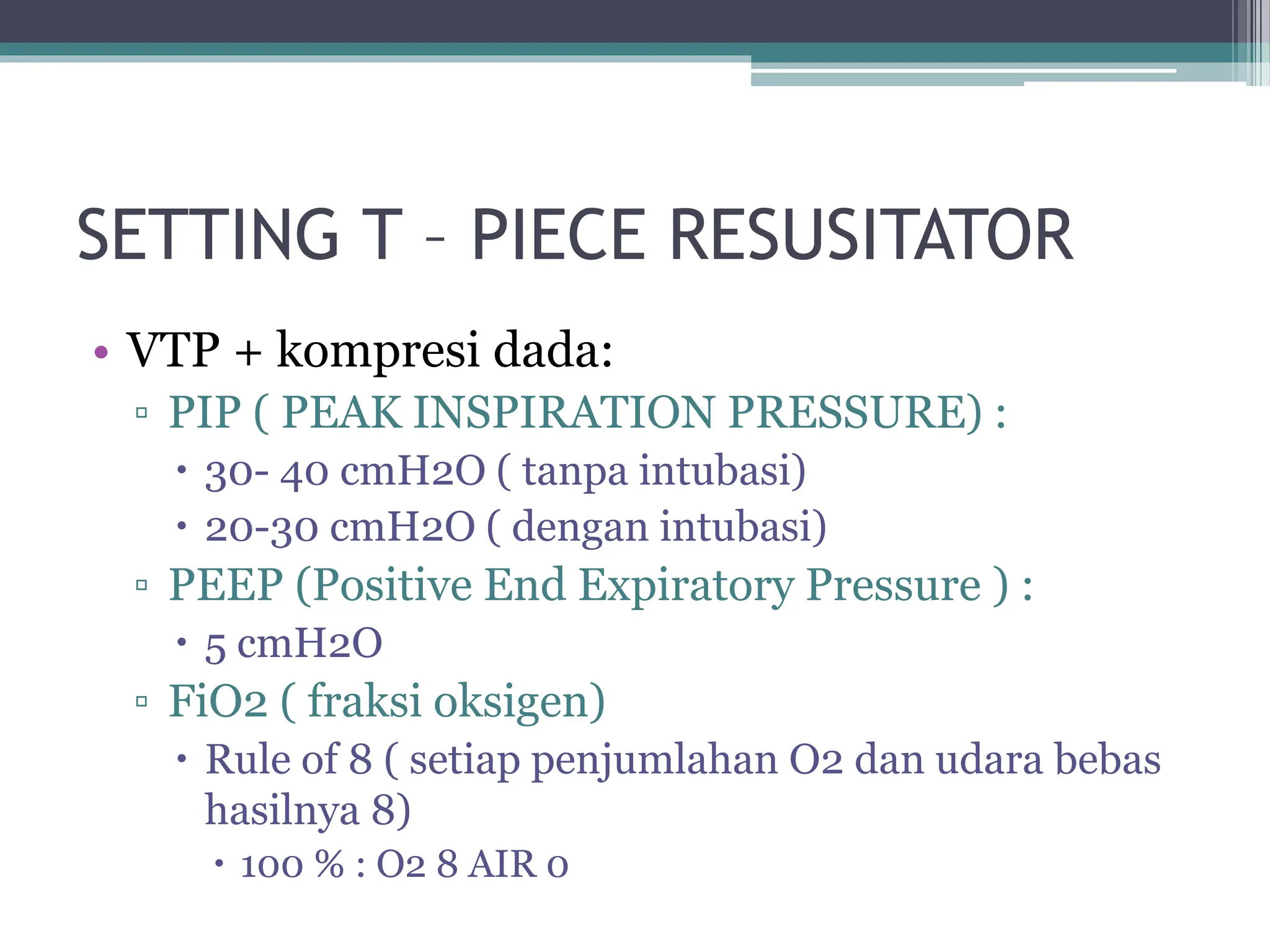 SETTING T – PIECE RESUSITATOR

• VTP + kompresi dada:
▫ PIP ( PEAK INSPIRATION PRESSURE) :
• 30- 40 cmH2O ( tanpa intubasi)
• 20-30 cmH2O ( dengan intubasi)
▫ PEEP (Positive End Expiratory Pressure ) :
• 5 cmH2O
▫ FiO2 ( fraksi oksigen)
• Rule of 8 ( setiap penjumlahan O2 dan udara bebas hasilnya 8)
• 100 % : O2 8 AIR 0